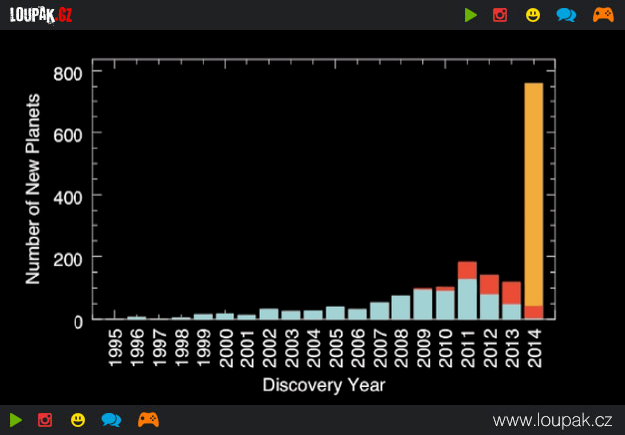 LOUPAK.CZ

Number of New Planets

800
600
400
200
0

1995
1996
1997
1998
1999
2000
2001
2002
2003
2004
2005
2006
2007
2008
2009
2010
2011
2012
2013
2014

Discovery Year

www.loupak.cz